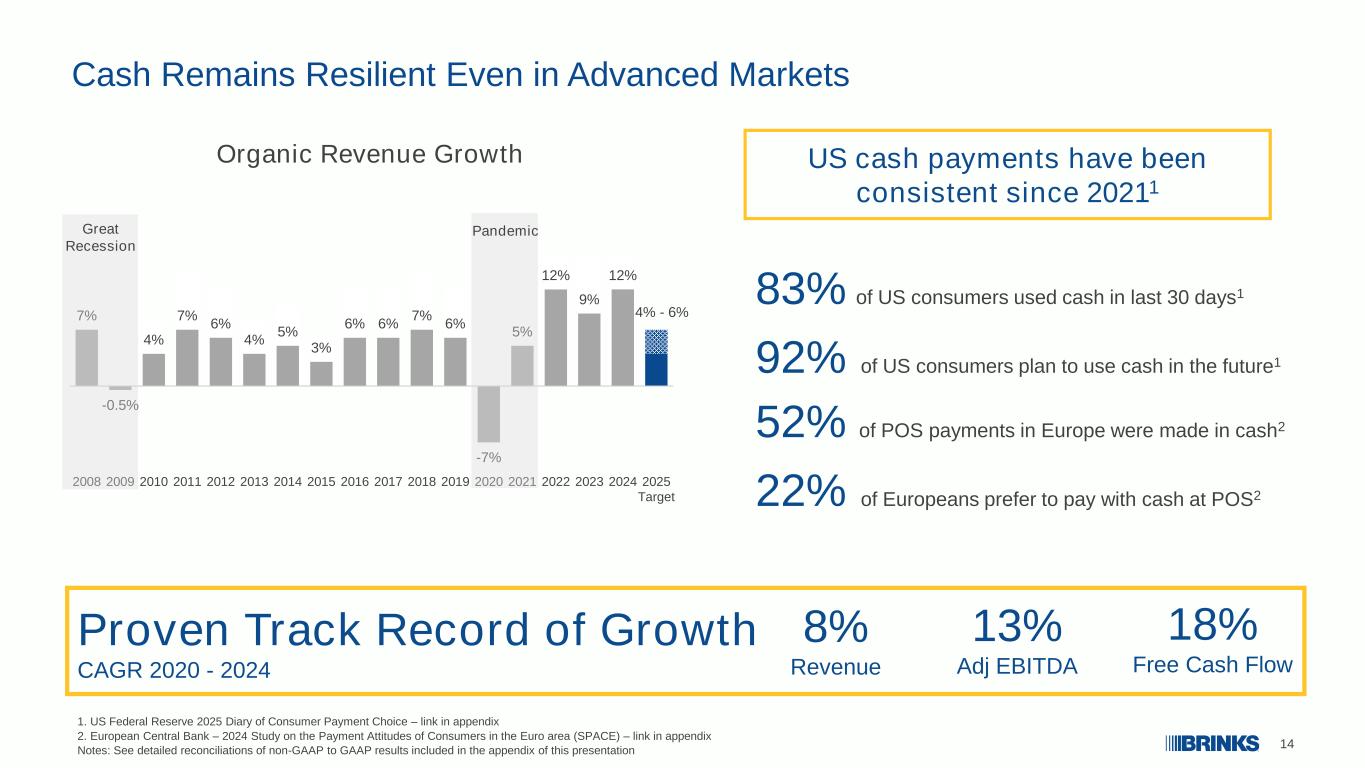 Cash Remains Resilient Even in Advanced Markets

Organic Revenue Growth

Great Recession

Pandemic

7%
-0.5%
4%
7%
6%
4%
5%
3%
6%
6%
7%
6%
-7%
5%
12%
9%
12%
4% - 6%

2008 2009 2010 2011 2012 2013 2014 2015 2016 2017 2018 2019 2020 2021 2022 2023 2024 2025 Target

US cash payments have been consistent since 2021$^1$

83% of US consumers used cash in last 30 days$^1$

92% of US consumers plan to use cash in the future$^1$

52% of POS payments in Europe were made in cash$^2$

22% of Europeans prefer to pay with cash at POS$^2$

Proven Track Record of Growth
CAGR 2020 - 2024

8%
Revenue

13%
Adj EBITDA

18%
Free Cash Flow

1. US Federal Reserve 2025 Diary of Consumer Payment Choice – link in appendix
2. European Central Bank – 2024 Study on the Payment Attitudes of Consumers in the Euro area (SPACE) – link in appendix
Notes: See detailed reconciliations of non-GAAP to GAAP results included in the appendix of this presentation

BRINKS

14